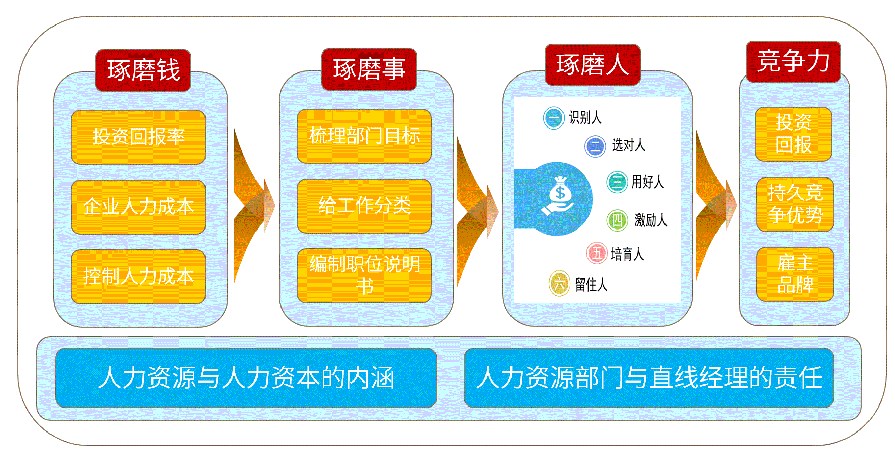 琢磨钱

投资回报率

企业人力成本

控制人力成本

琢磨事

梳理部门目标

给工作分类

编制职位说明书

琢磨人

一 识别人

二 选对人

三 用好人

四 激励人

五 培育人

六 留住人

$

竞争力

投资回报

持久竞争优势

雇主品牌

人力资源与人力资本的内涵

人力资源部门与直线经理的责任